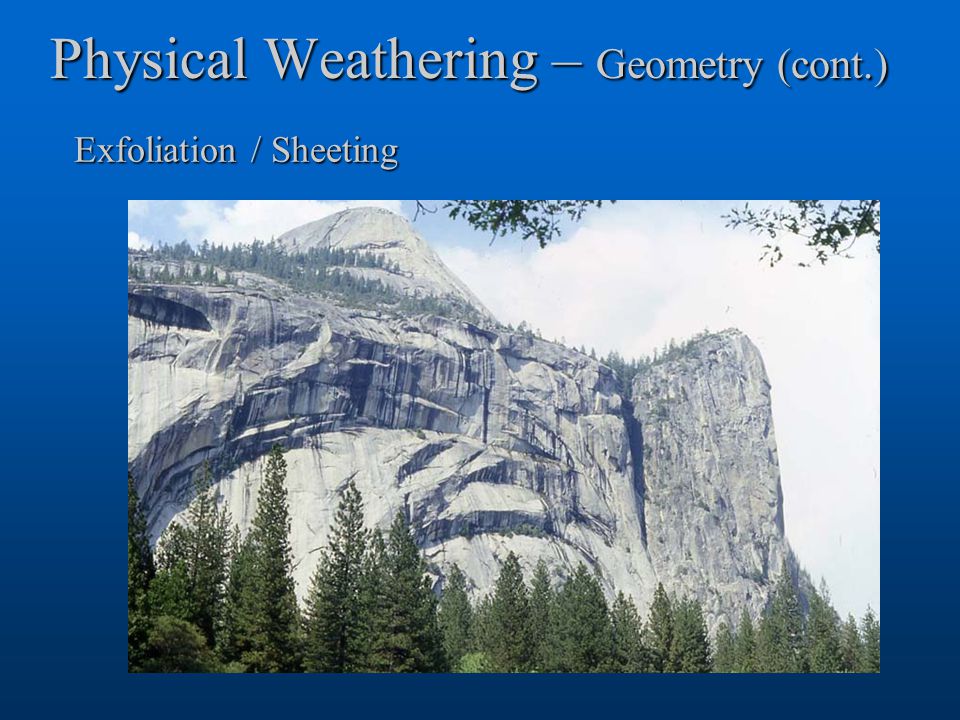 Physical Weathering – Geometry (cont.)

Exfoliation / Sheeting